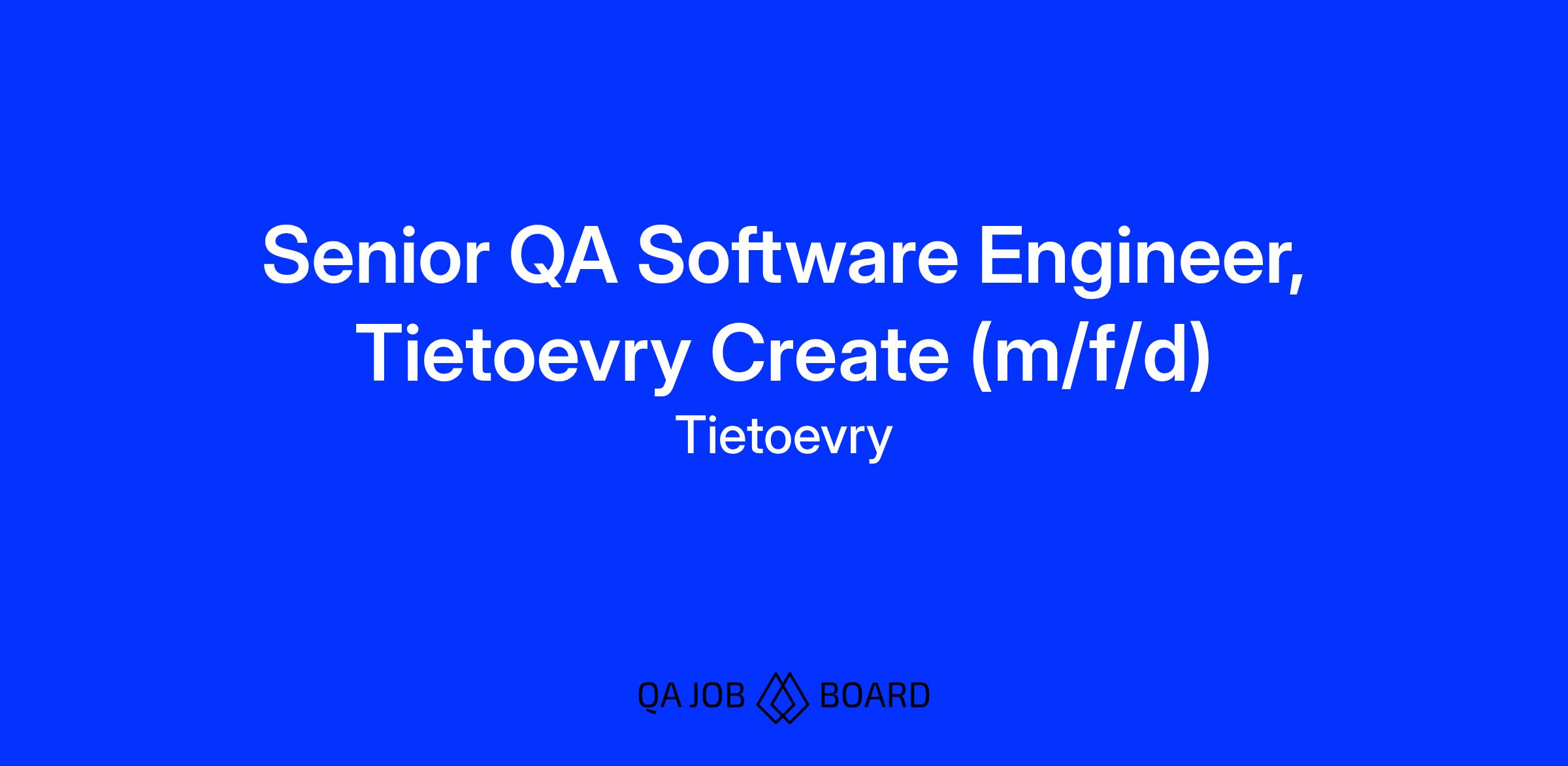 Senior QA Software Engineer, Tietoevry Create (m/f/d)
Tietoevry

QA JOB BOARD